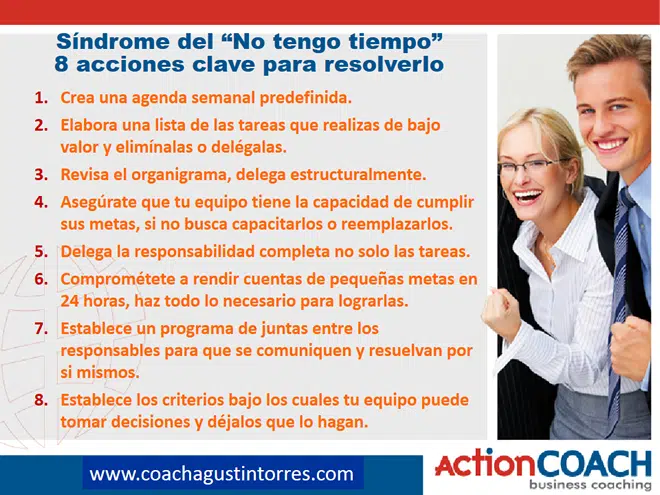 Síndrome del “No tengo tiempo”
8 acciones clave para resolverlo

1. Crea una agenda semanal predefinida.
2. Elabora una lista de las tareas que realizas de bajo valor y elimínalas o delégalas.
3. Revisa el organigrama, delega estructuralmente.
4. Asegúrate que tu equipo tiene la capacidad de cumplir sus metas, si no busca capacitarlos o reemplazarlos.
5. Delega la responsabilidad completa no solo las tareas.
6. Comprométete a rendir cuentas de pequeñas metas en 24 horas, haz todo lo necesario para lograrlas.
7. Establece un programa de juntas entre los responsables para que se comuniquen y resuelvan por si mismos.
8. Establece los criterios bajo los cuales tu equipo puede tomar decisiones y déjalos que lo hagan.

www.coachagustintorres.com

ActionCOACH
business coaching